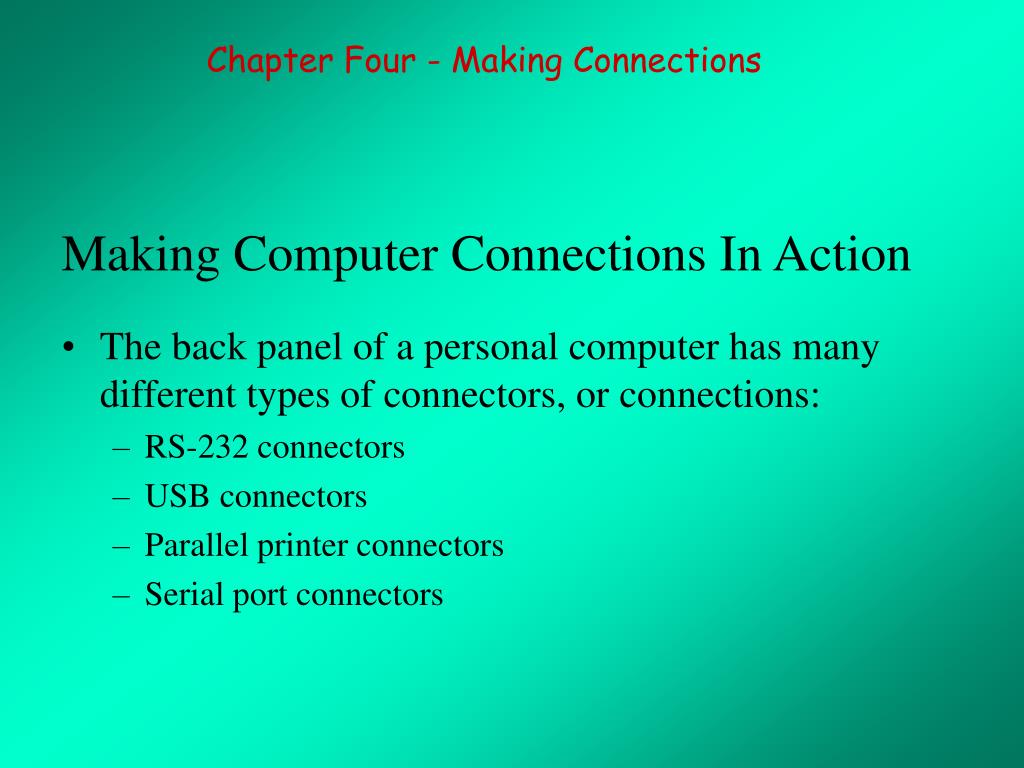 Chapter Four - Making Connections

Making Computer Connections In Action

• The back panel of a personal computer has many different types of connectors, or connections:
– RS-232 connectors
– USB connectors
– Parallel printer connectors
– Serial port connectors